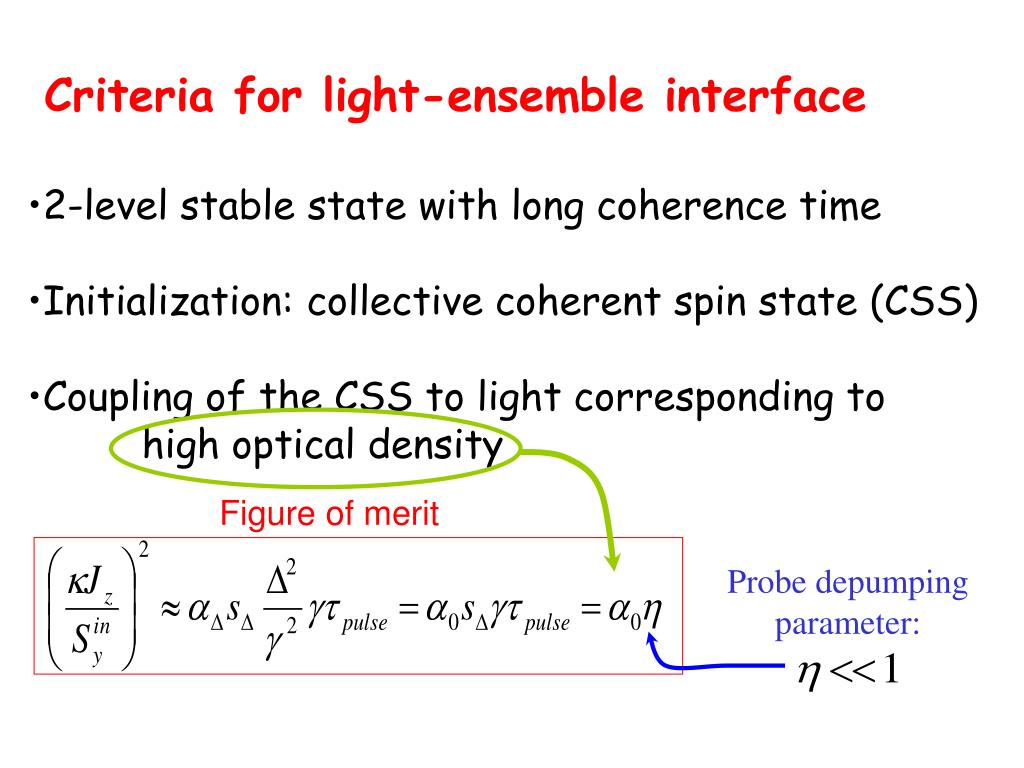 Criteria for light-ensemble interface

•2-level stable state with long coherence time

•Initialization: collective coherent spin state (CSS)

•Coupling of the CSS to light corresponding to high optical density

Figure of merit

$\left(\frac{\kappa J_z}{S_y^{in}}\right)^2 \approx \alpha_\Delta s_\Delta \frac{\Delta^2}{\gamma^2}\gamma\tau_{pulse} = \alpha_0 s_\Delta \gamma\tau_{pulse} = \alpha_0\eta$

Probe depumping parameter:
$\eta << 1$